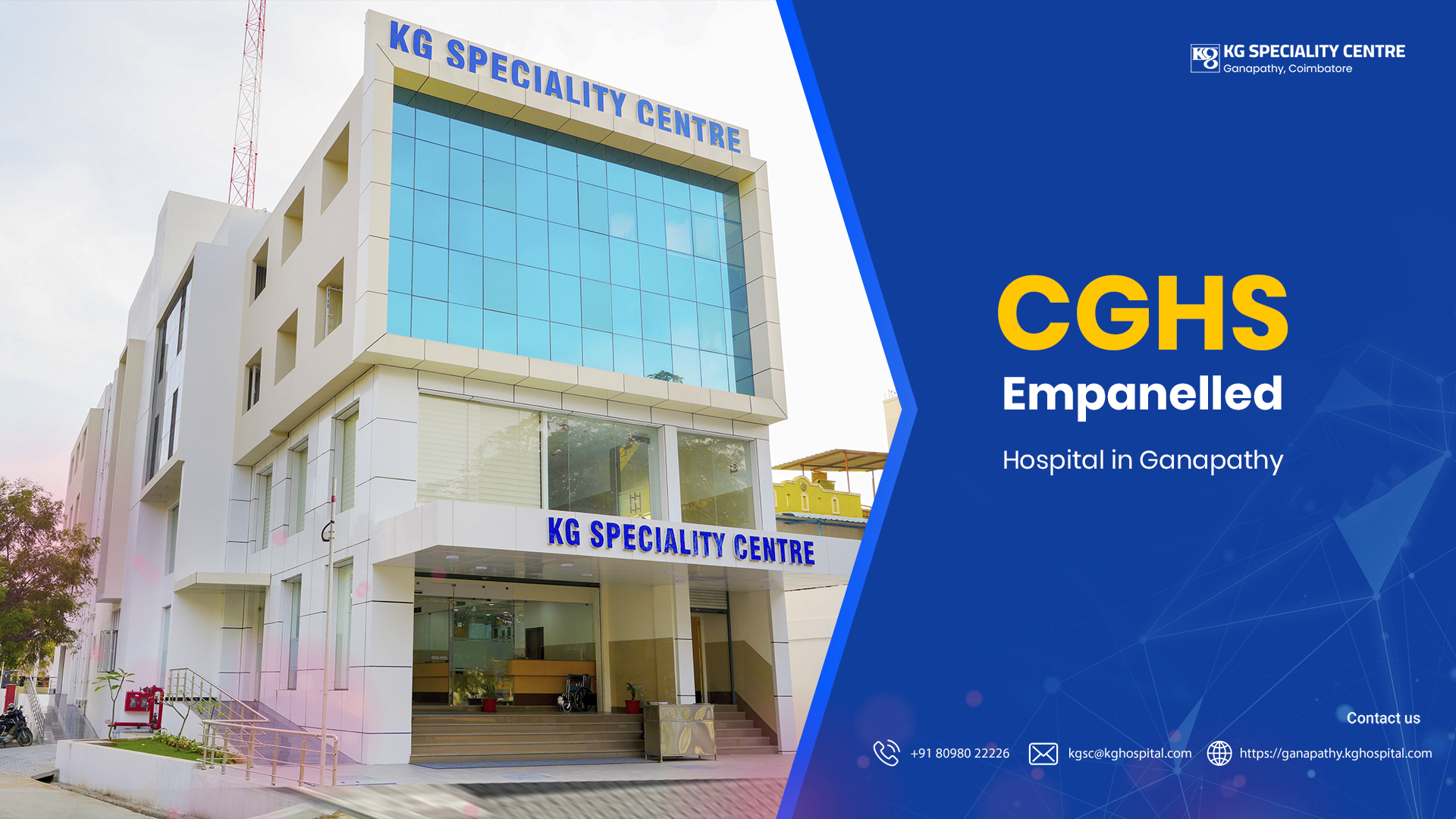 KG SPECIALITY CENTRE

KG SPECIALITY CENTRE

KG SPECIALITY CENTRE
Ganapathy, Coimbatore

CGHS
Empanelled
Hospital in Ganapathy

Contact us
+91 80980 22226 kgsc@kghospital.com https://ganapathy.kghospital.com